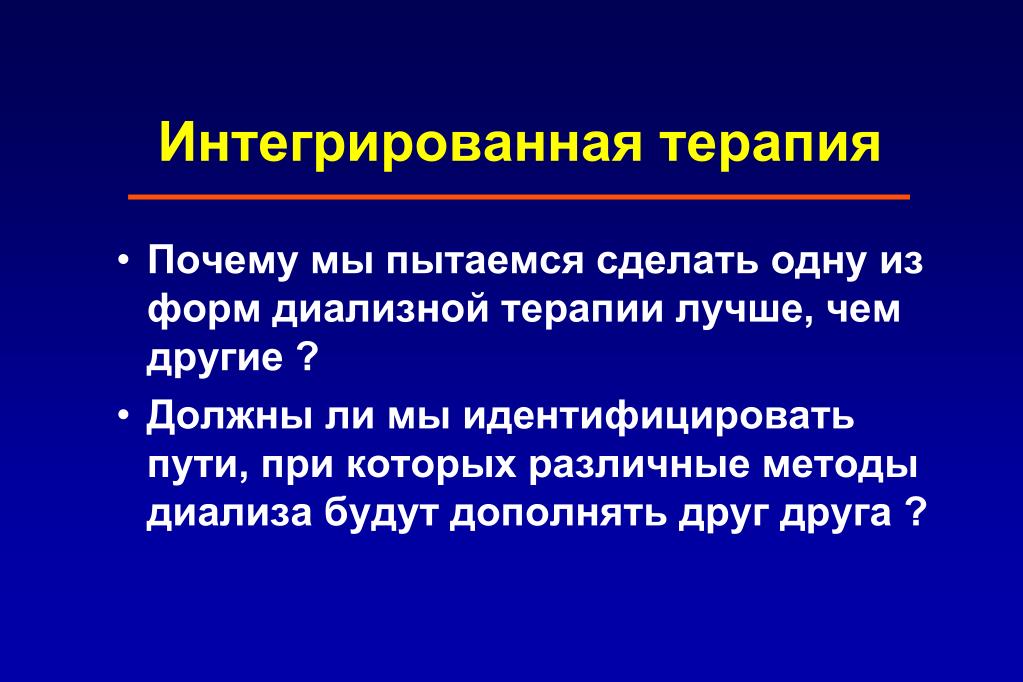 Интегрированная терапия

• Почему мы пытаемся сделать одну из форм диализной терапии лучше, чем другие ?

• Должны ли мы идентифицировать пути, при которых различные методы диализа будут дополнять друг друга ?